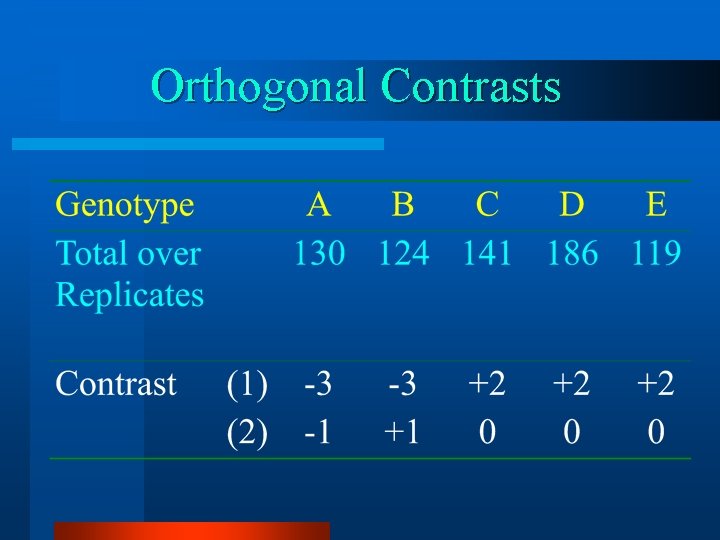 Orthogonal Contrasts

| Genotype | | A | B | C | D | E |
|---|---|---|---|---|---|---|
| Total over Replicates | | 130 | 124 | 141 | 186 | 119 |
| Contrast | (1) | -3 | -3 | +2 | +2 | +2 |
| | (2) | -1 | +1 | 0 | 0 | 0 |